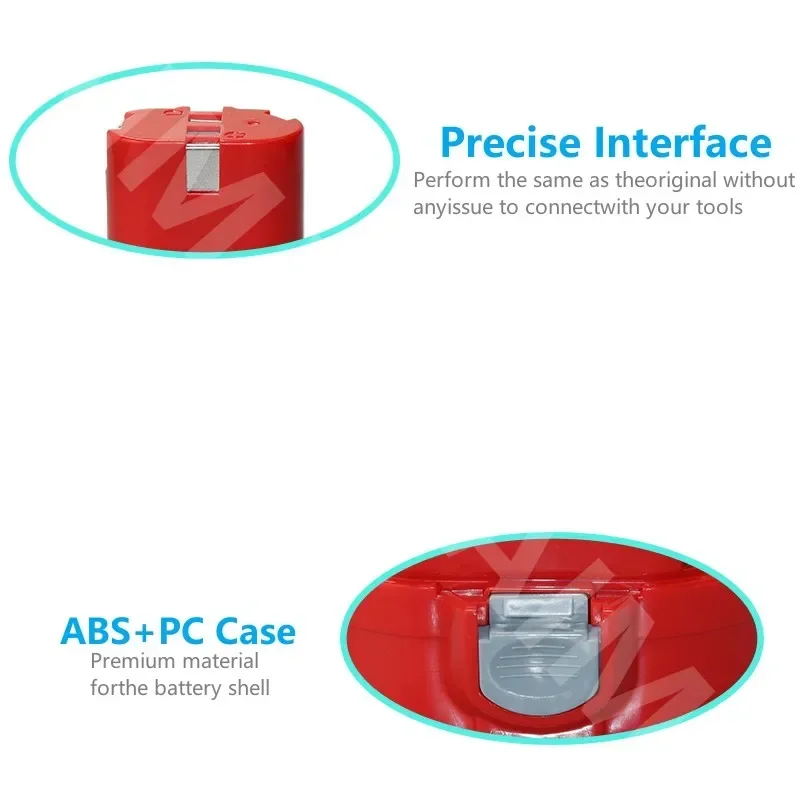 Precise Interface
Perform the same as theoriginal without anyissue to connectwith your tools

ABS+PC Case
Premium material forthe battery shell